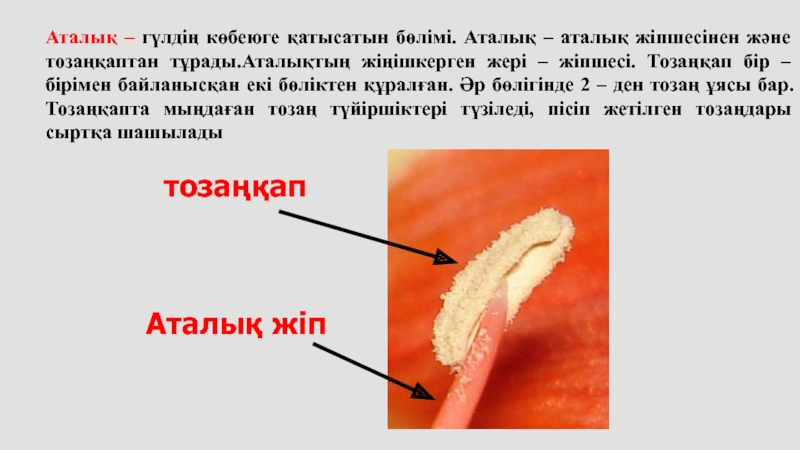 Аталық – гүлдің көбеюге қатысатын бөлімі. Аталық – аталық жіпшесінен және тозаңқаптан тұрады.Аталықтың жіңішкерген жері – жіпшесі. Тозаңқап бір – бірімен байланысқан екі бөліктен құралған. Әр бөлігінде 2 – ден тозаң ұясы бар. Тозаңқапта мыңдаған тозаң түйіршіктері түзіледі, пісіп жетілген тозаңдары сыртқа шашылады

тозаңқап

Аталық жіп